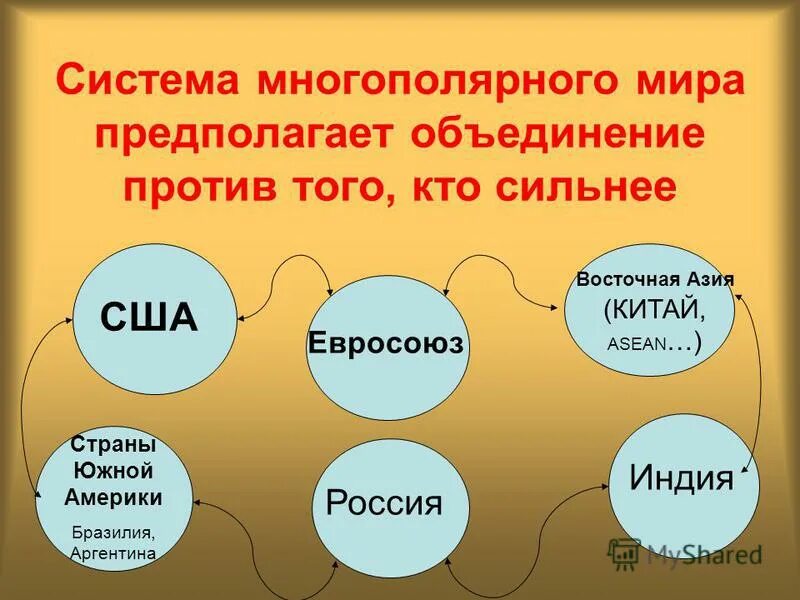 Система многополярного мира предполагает объединение против того, кто сильнее

США

Евросоюз

Восточная Азия (КИТАЙ, ASEAN…)

Страны Южной Америки

Бразилия, Аргентина

Россия

Индия

MyShared